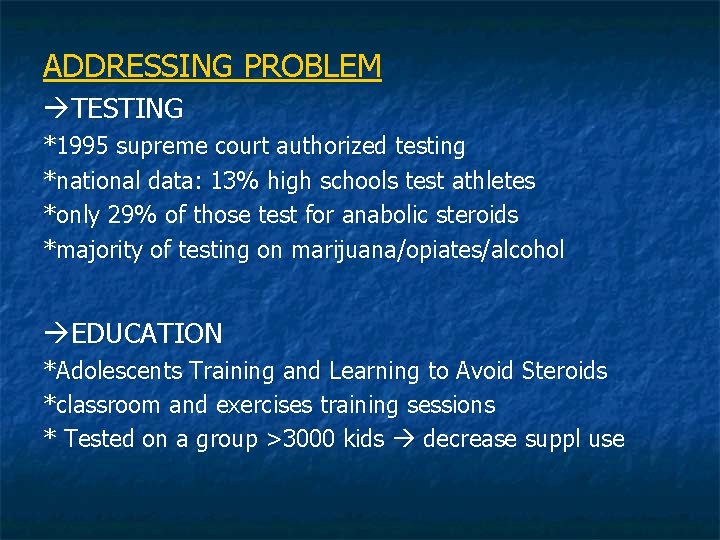 ADDRESSING PROBLEM

→TESTING

*1995 supreme court authorized testing

*national data: 13% high schools test athletes

*only 29% of those test for anabolic steroids

*majority of testing on marijuana/opiates/alcohol

→EDUCATION

*Adolescents Training and Learning to Avoid Steroids

*classroom and exercises training sessions

* Tested on a group >3000 kids → decrease suppl use